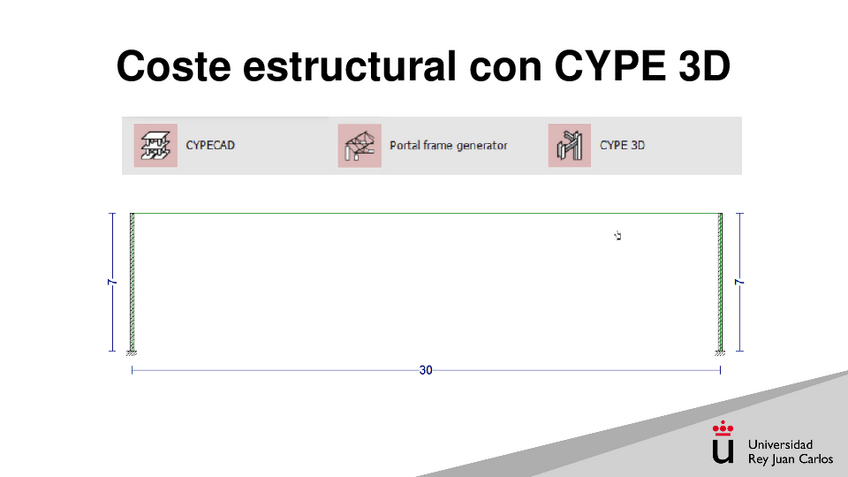 Coste estructural con CYPE 3D

CYPECAD
Portal frame generator
CYPE 3D

7
7
30

Universidad
Rey Juan Carlos